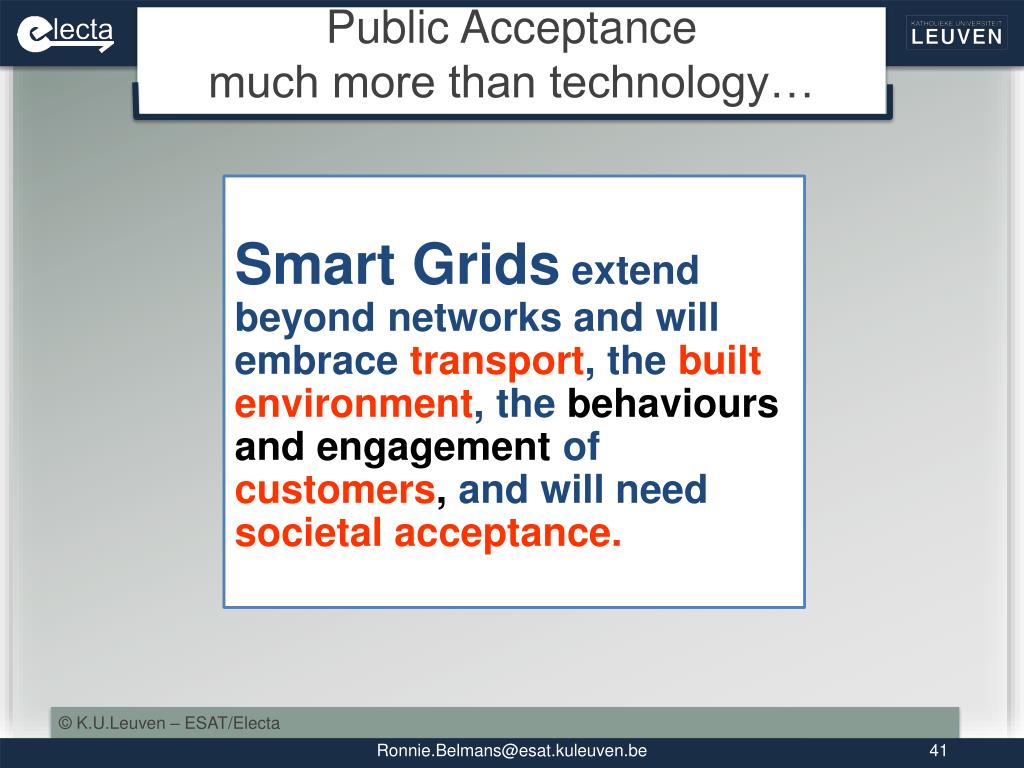 electa

Public Acceptance
much more than technology…

KATHOLIEKE UNIVERSITEIT
LEUVEN

Smart Grids extend beyond networks and will embrace transport, the built environment, the behaviours and engagement of customers, and will need societal acceptance.

© K.U.Leuven – ESAT/Electa

Ronnie.Belmans@esat.kuleuven.be

41